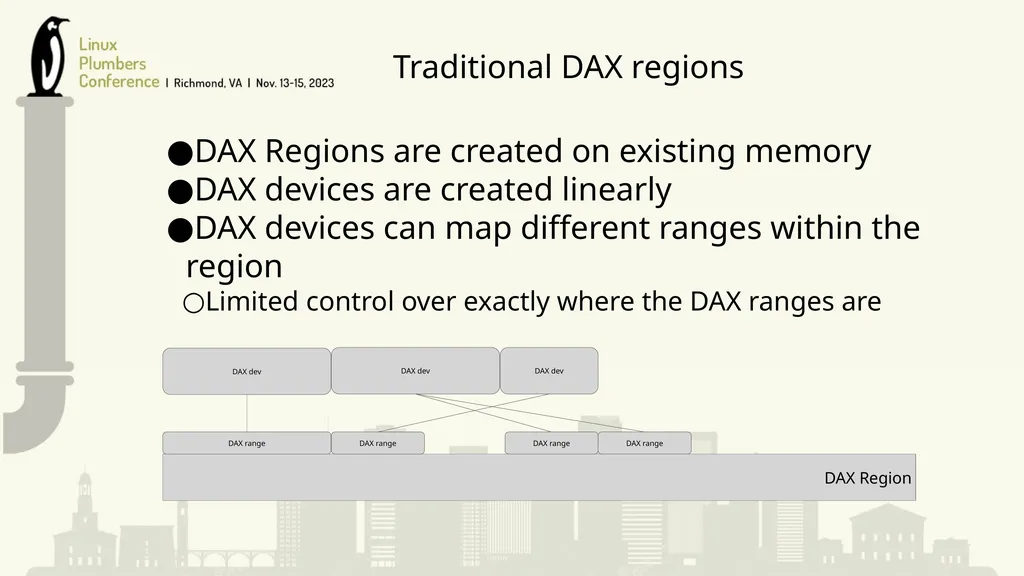 Linux Plumbers Conference | Richmond, VA | Nov. 13-15, 2023

Traditional DAX regions

●DAX Regions are created on existing memory
●DAX devices are created linearly
●DAX devices can map different ranges within the region
○Limited control over exactly where the DAX ranges are

DAX dev
DAX dev
DAX dev

DAX range
DAX range
DAX range
DAX range

DAX Region